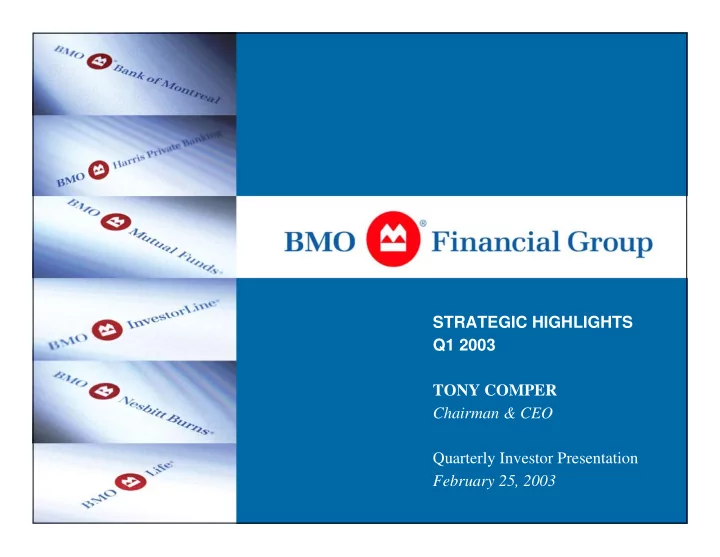 BMO Bank of Montreal

BMO Harris Private Banking

BMO Mutual Funds

BMO InvestorLine

BMO Nesbitt Burns

BMO Life

BMO Financial Group

STRATEGIC HIGHLIGHTS
Q1 2003

TONY COMPER
Chairman & CEO

Quarterly Investor Presentation
February 25, 2003